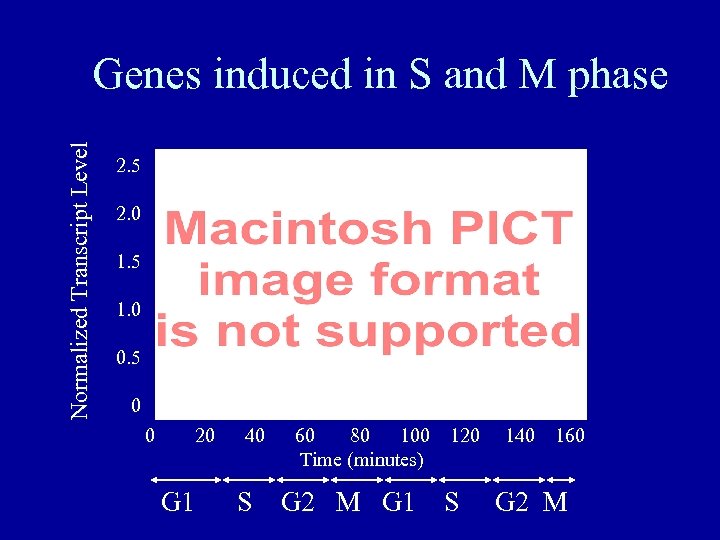 Genes induced in S and M phase

Normalized Transcript Level

2.5
2.0
1.5
1.0
0.5
0

Macintosh PICT image format is not supported

0 20 40 60 80 100 120 140 160

Time (minutes)

G1 S G2 M G1 S G2 M